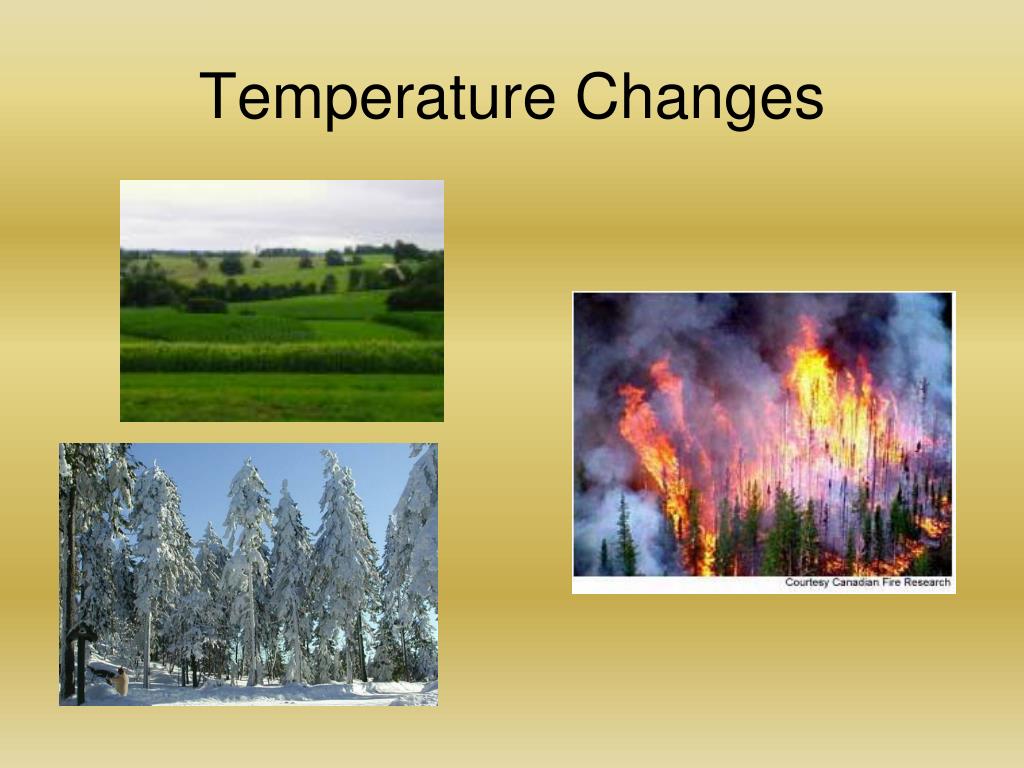 Temperature Changes

Courtesy Canadian Fire Research